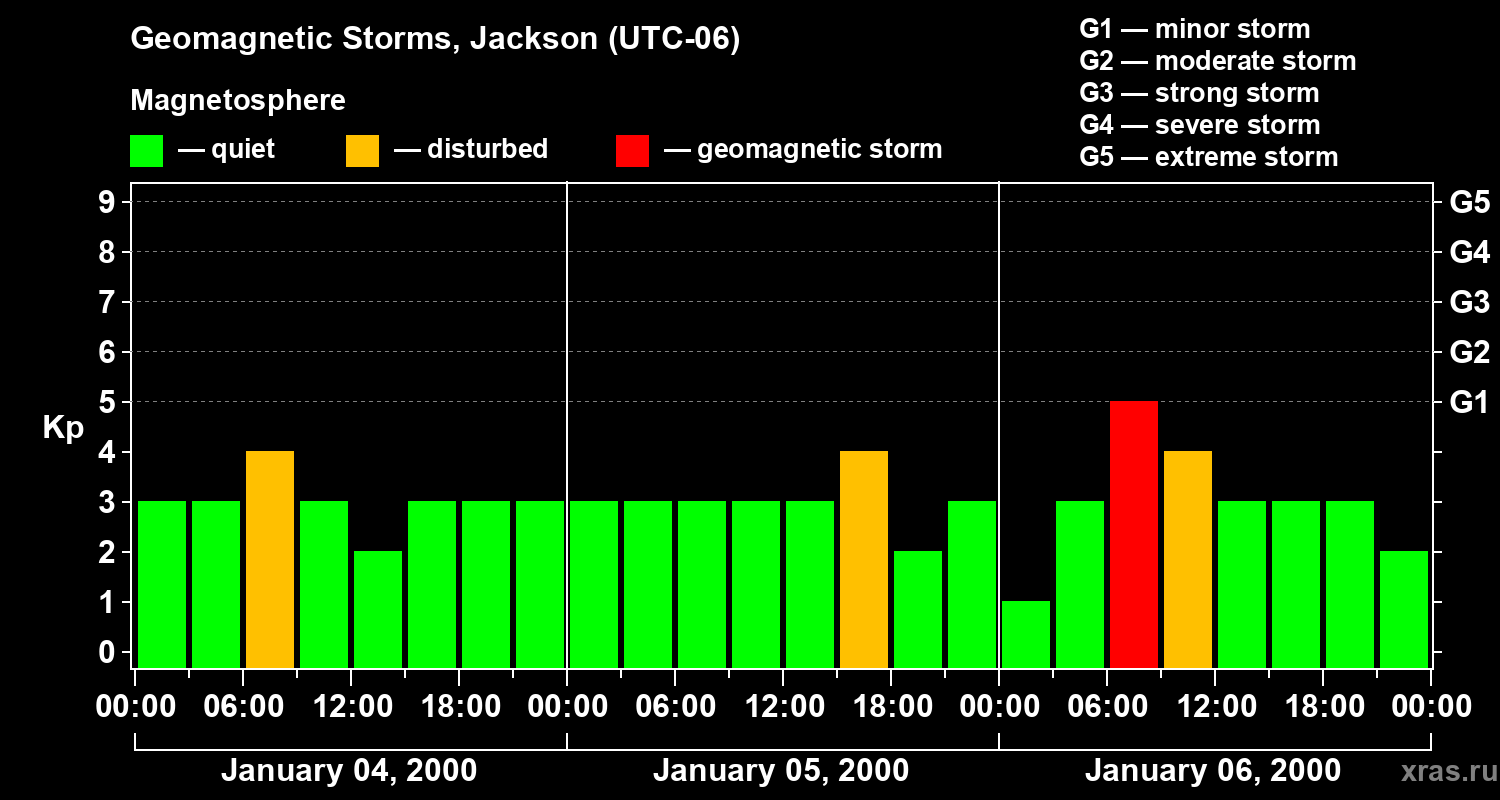 Geomagnetic Storms, Jackson (UTC-06)

Magnetosphere

— quiet — disturbed — geomagnetic storm

G1 — minor storm
G2 — moderate storm
G3 — strong storm
G4 — severe storm
G5 — extreme storm

Kp

9
8
7
6
5
4
3
2
1
0

G5
G4
G3
G2
G1

00:00 06:00 12:00 18:00 00:00 06:00 12:00 18:00 00:00 06:00 12:00 18:00 00:00

January 04, 2000
January 05, 2000
January 06, 2000

xras.ru